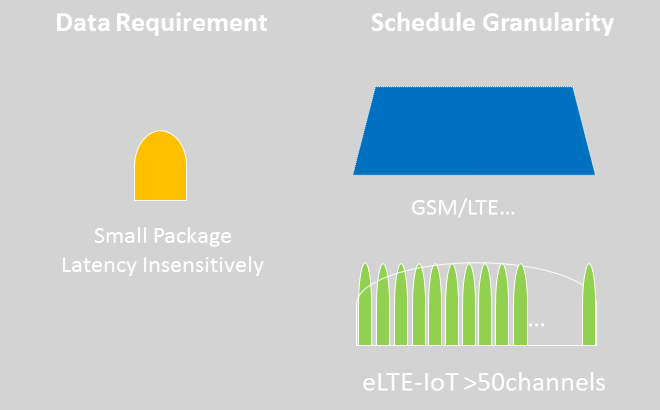 Data Requirement

Small Package
Latency Insensitively

Schedule Granularity

GSM/LTE...

...

eLTE-IoT >50channels